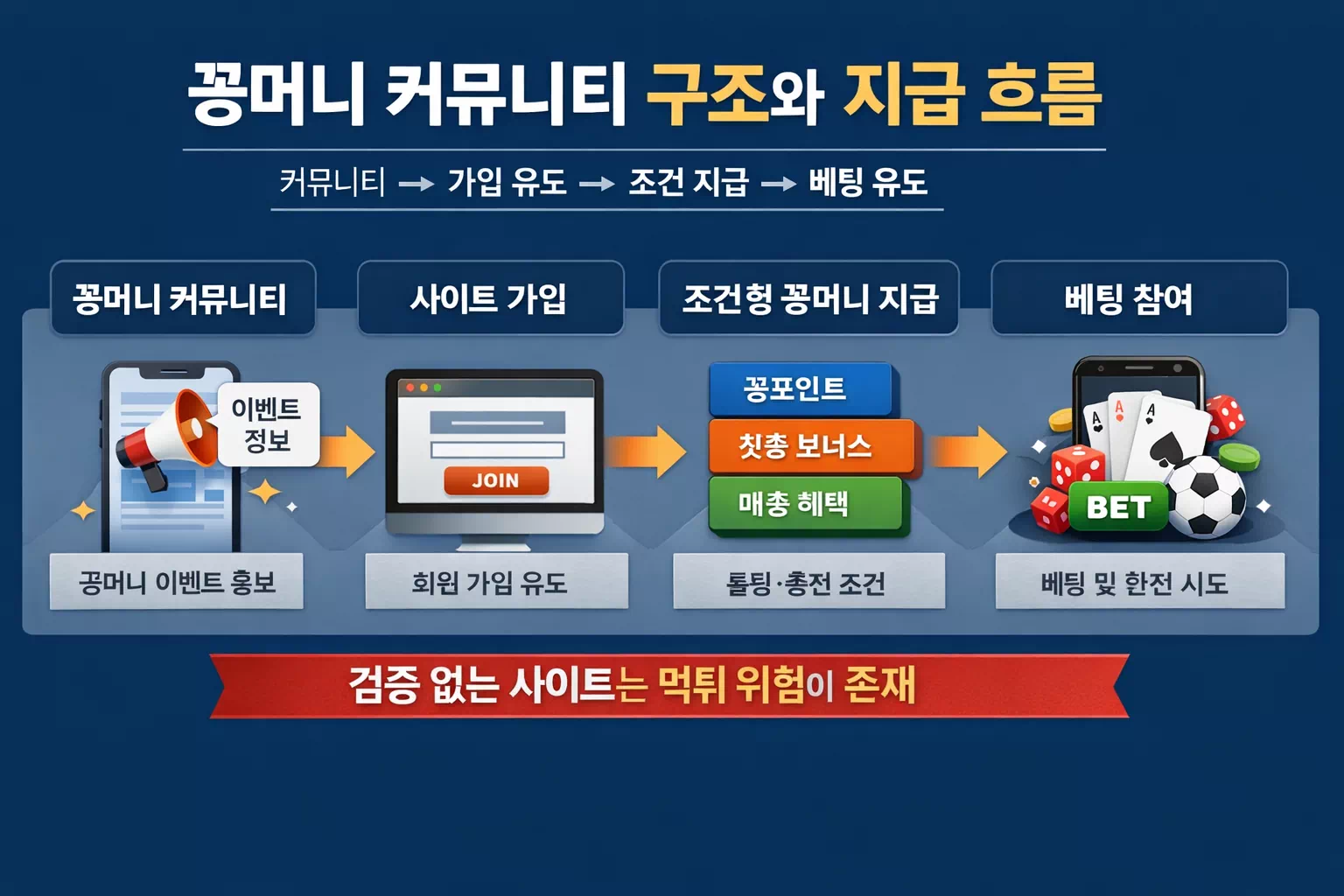 꽁머니 커뮤니티 구조와 지급 흐름

커뮤니티 → 가입 유도 → 조건 지급 → 베팅 유도

꽁머니 커뮤니티

이벤트 정보

꽁머니 이벤트 홍보

사이트 가입

JOIN

회원 가입 유도

조건형 꽁머니 지급

꽁포인트

첫충 보너스

매충 혜택

롤링·충전 조건

베팅 참여

BET

베팅 및 환전 시도

검증 없는 사이트는 먹튀 위험이 존재